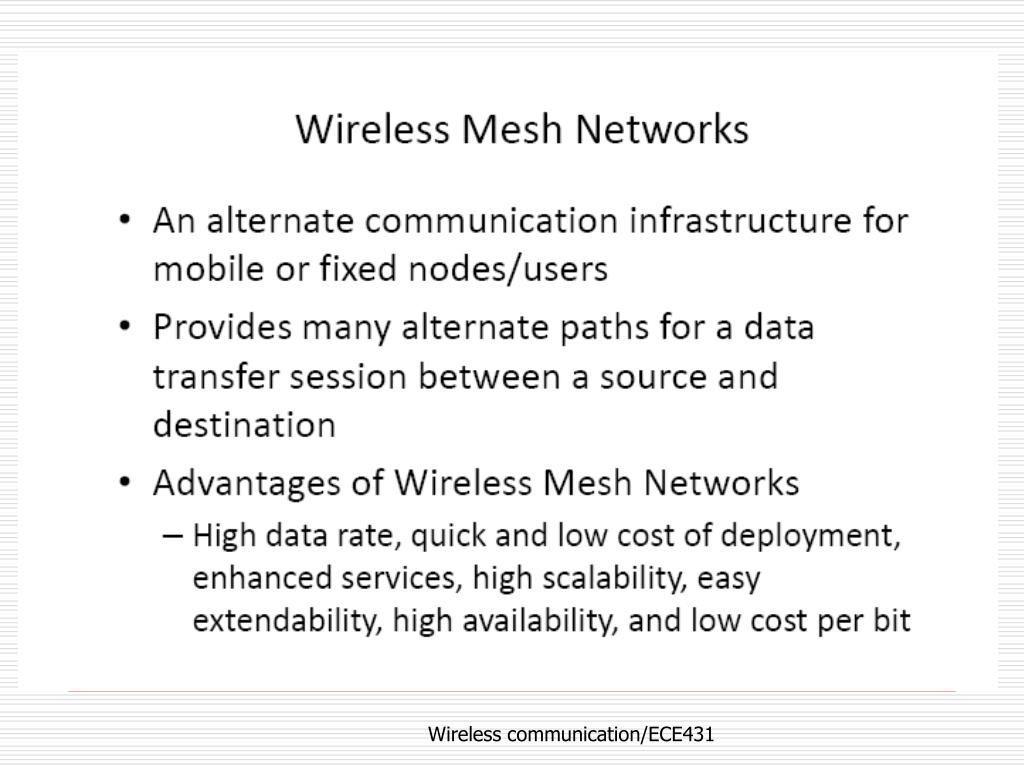 Wireless Mesh Networks

• An alternate communication infrastructure for mobile or fixed nodes/users

• Provides many alternate paths for a data transfer session between a source and destination

• Advantages of Wireless Mesh Networks
– High data rate, quick and low cost of deployment, enhanced services, high scalability, easy extendability, high availability, and low cost per bit

Wireless communication/ECE431